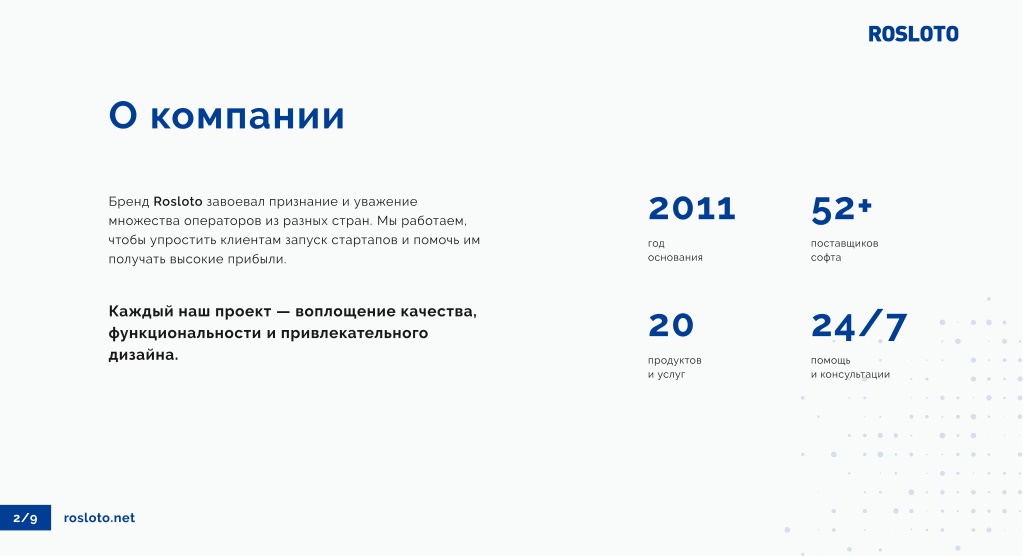 ROSLOTO

О компании

Бренд Rosloto завоевал признание и уважение множества операторов из разных стран. Мы работаем, чтобы упростить клиентам запуск стартапов и помочь им получать высокие прибыли.

Каждый наш проект — воплощение качества, функциональности и привлекательного дизайна.

2011
год основания

52+
поставщиков софта

20
продуктов и услуг

24/7
помощь и консультации

2/9 rosloto.net